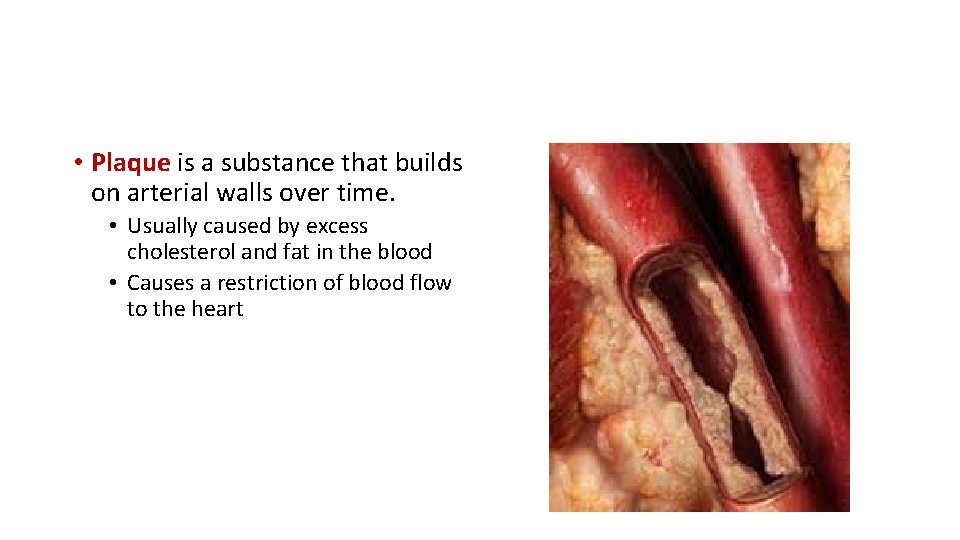 • Plaque is a substance that builds on arterial walls over time.
  • Usually caused by excess cholesterol and fat in the blood
  • Causes a restriction of blood flow to the heart